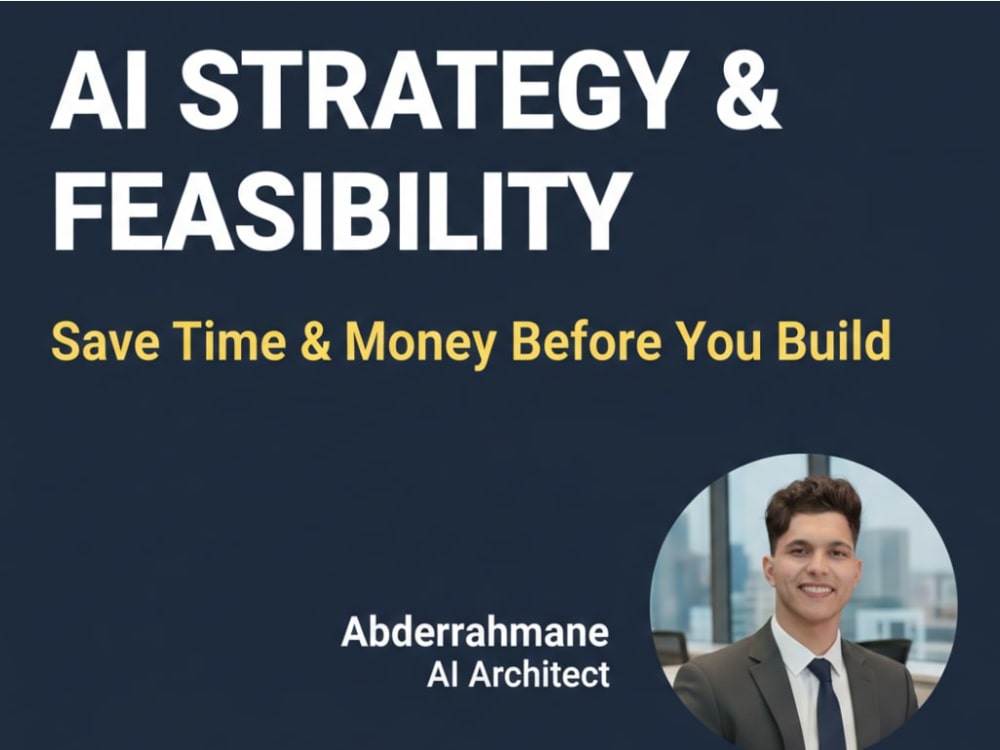 AI STRATEGY & FEASIBILITY

Save Time & Money Before You Build

Abderrahmane
AI Architect